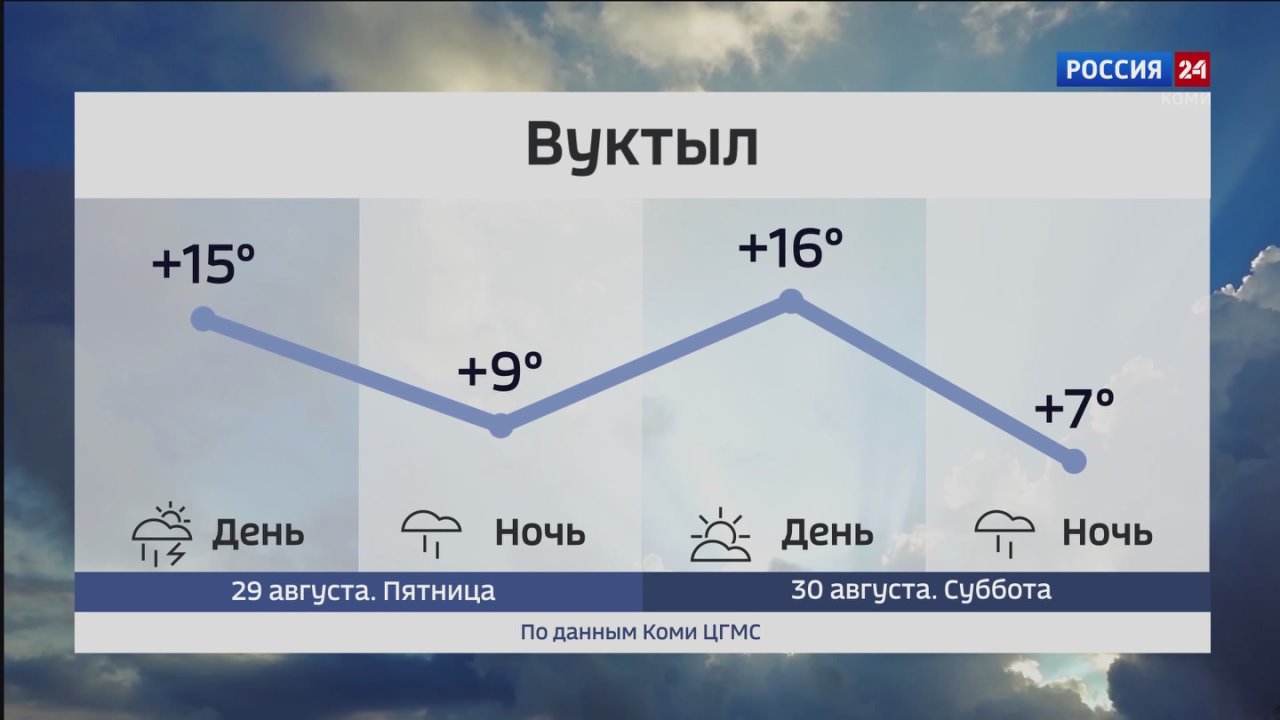 РОССИЯ 24
КОМИ

Вуктыл

+15°

+9°

+16°

+7°

День

Ночь

День

Ночь

29 августа. Пятница

30 августа. Суббота

По данным Коми ЦГМС